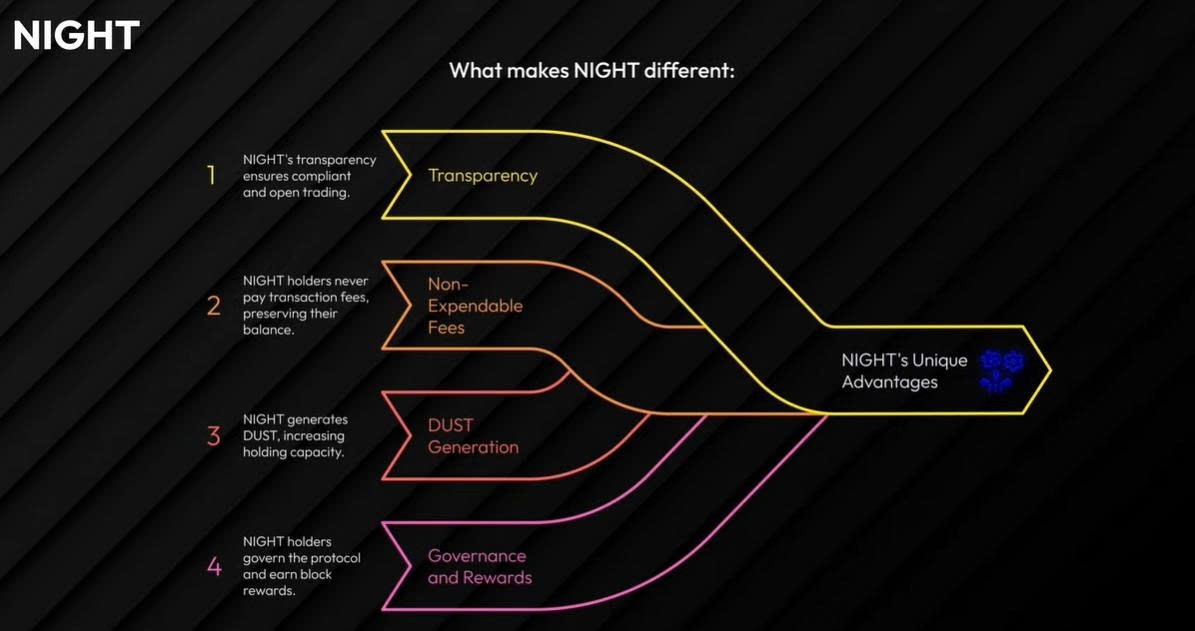 NIGHT

What makes NIGHT different:

1 NIGHT's transparency ensures compliant and open trading.

Transparency

2 NIGHT holders never pay transaction fees, preserving their balance.

Non-Expendable Fees

3 NIGHT generates DUST, increasing holding capacity.

DUST Generation

4 NIGHT holders govern the protocol and earn block rewards.

Governance and Rewards

NIGHT's Unique Advantages